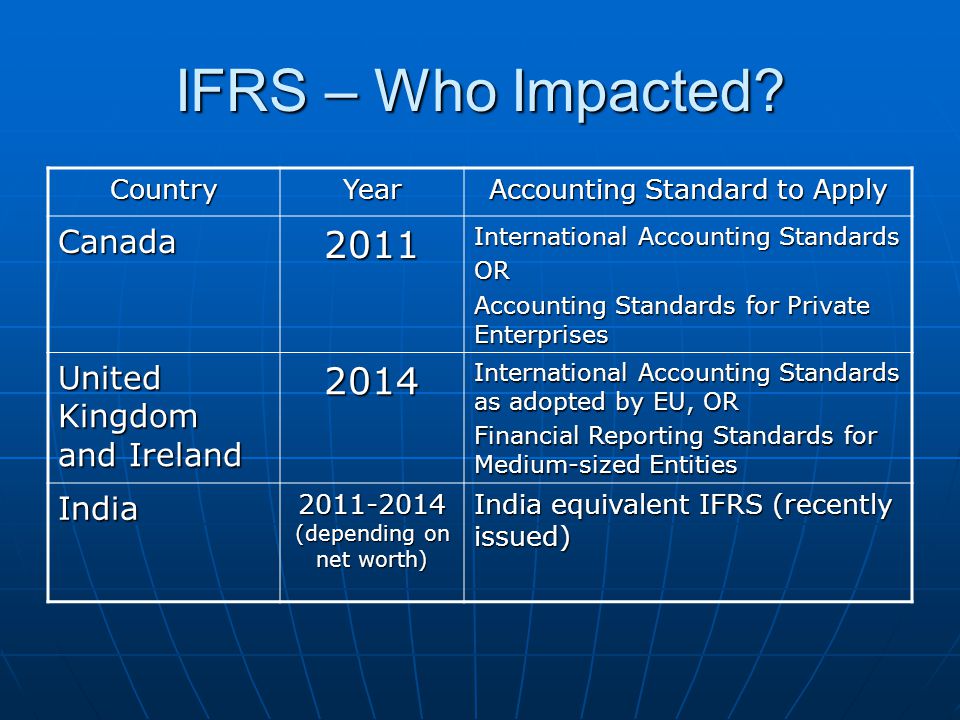 IFRS – Who Impacted?

| Country | Year | Accounting Standard to Apply |
|---|---|---|
| Canada | 2011 | International Accounting Standards OR Accounting Standards for Private Enterprises |
| United Kingdom and Ireland | 2014 | International Accounting Standards as adopted by EU, OR Financial Reporting Standards for Medium-sized Entities |
| India | 2011-2014 (depending on net worth) | India equivalent IFRS (recently issued) |